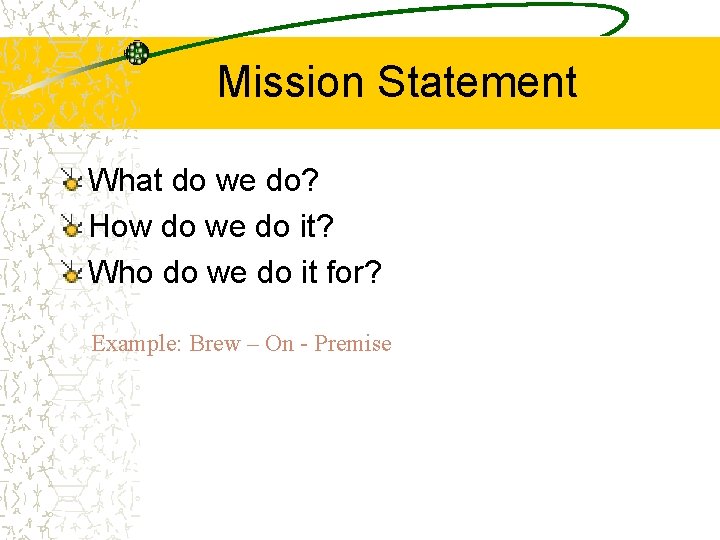 Mission Statement

What do we do?
How do we do it?
Who do we do it for?

Example: Brew – On - Premise